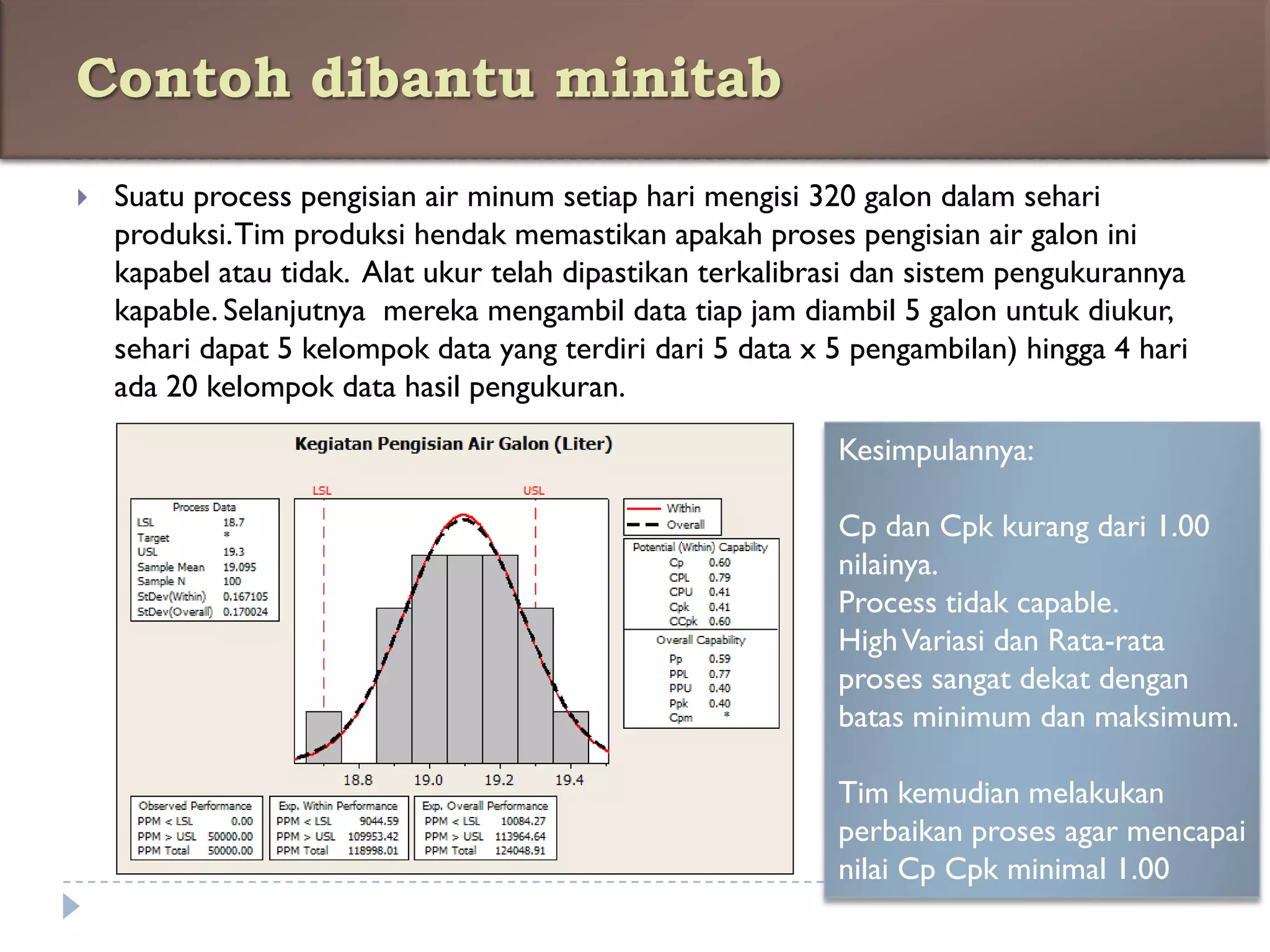 Contoh dibantu minitab

Suatu process pengisian air minum setiap hari mengisi 320 galon dalam sehari produksi. Tim produksi hendak memastikan apakah proses pengisian air galon ini kapabel atau tidak. Alat ukur telah dipastikan terkalibrasi dan sistem pengukurannya kapable. Selanjutnya mereka mengambil data tiap jam diambil 5 galon untuk diukur, sehari dapat 5 kelompok data yang terdiri dari 5 data x 5 pengambilan) hingga 4 hari ada 20 kelompok data hasil pengukuran.

Kegiatan Pengisian Air Galon (Liter)

LSL USL

Process Data
LSL 18.7
Target *
USL 19.3
Sample Mean 19.095
Sample N 100
StDev(Within) 0.167105
StDev(Overall) 0.170024

Within
Overall

Potential (Within) Capability
Cp 0.60
CPL 0.79
CPU 0.41
Cpk 0.41
CCpk 0.60

Overall Capability
Pp 0.59
PPL 0.77
PPU 0.40
Ppk 0.40
Cpm *

18.8 19.0 19.2 19.4

Observed Performance
PPM < LSL 0.00
PPM > USL 50000.00
PPM Total 50000.00

Exp. Within Performance
PPM < LSL 9044.59
PPM > USL 109953.42
PPM Total 118998.01

Exp. Overall Performance
PPM < LSL 10084.27
PPM > USL 113964.64
PPM Total 124048.91

Kesimpulannya:

Cp dan Cpk kurang dari 1.00 nilainya.
Process tidak capable.
High Variasi dan Rata-rata proses sangat dekat dengan batas minimum dan maksimum.

Tim kemudian melakukan perbaikan proses agar mencapai nilai Cp Cpk minimal 1.00